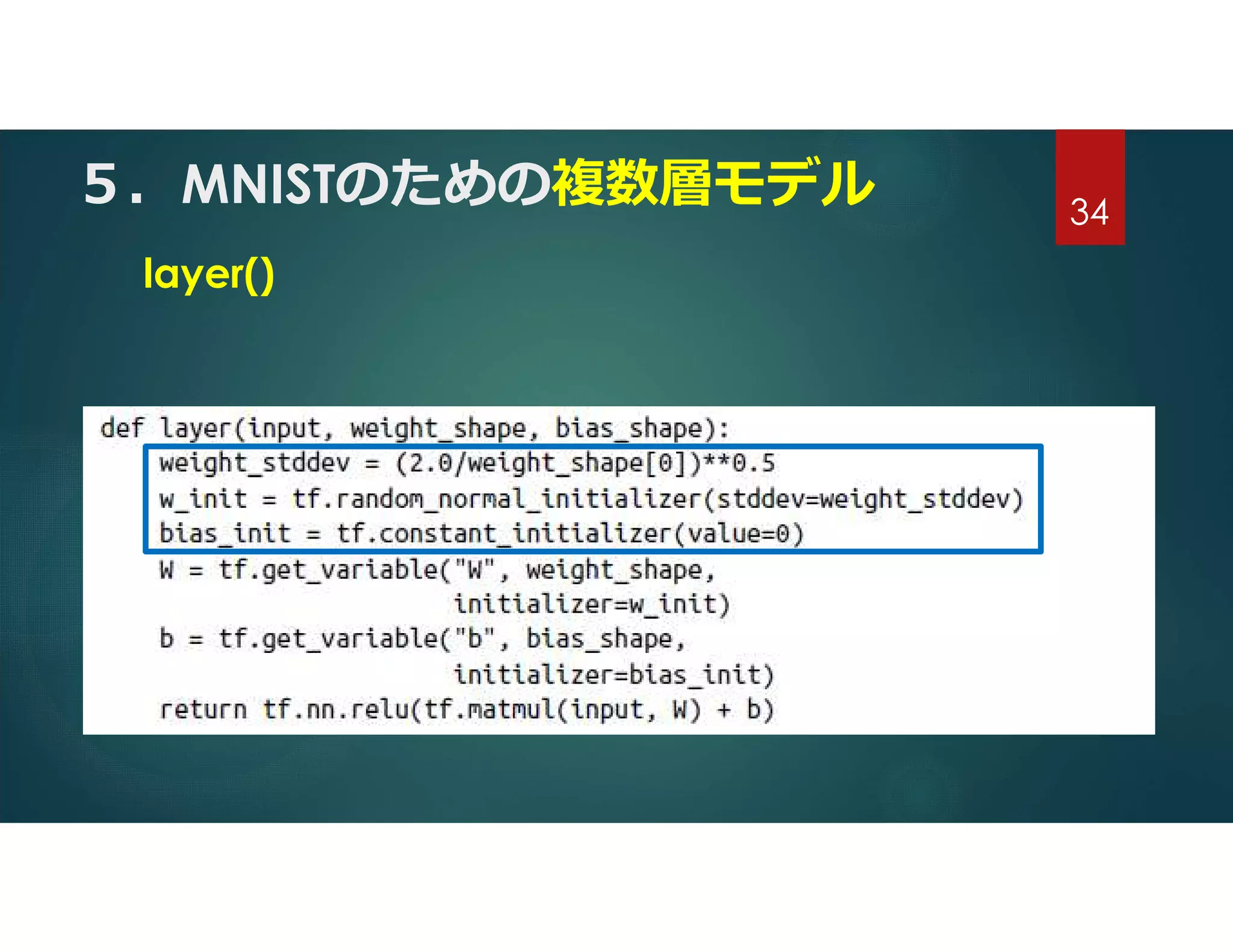 5．MNISTのための複数層モデル

34

layer()

def layer(input, weight_shape, bias_shape):
    weight_stddev = (2.0/weight_shape[0])**0.5
    w_init = tf.random_normal_initializer(stddev=weight_stddev)
    bias_init = tf.constant_initializer(value=0)
    W = tf.get_variable("W", weight_shape,
                        initializer=w_init)
    b = tf.get_variable("b", bias_shape,
                        initializer=bias_init)
    return tf.nn.relu(tf.matmul(input, W) + b)